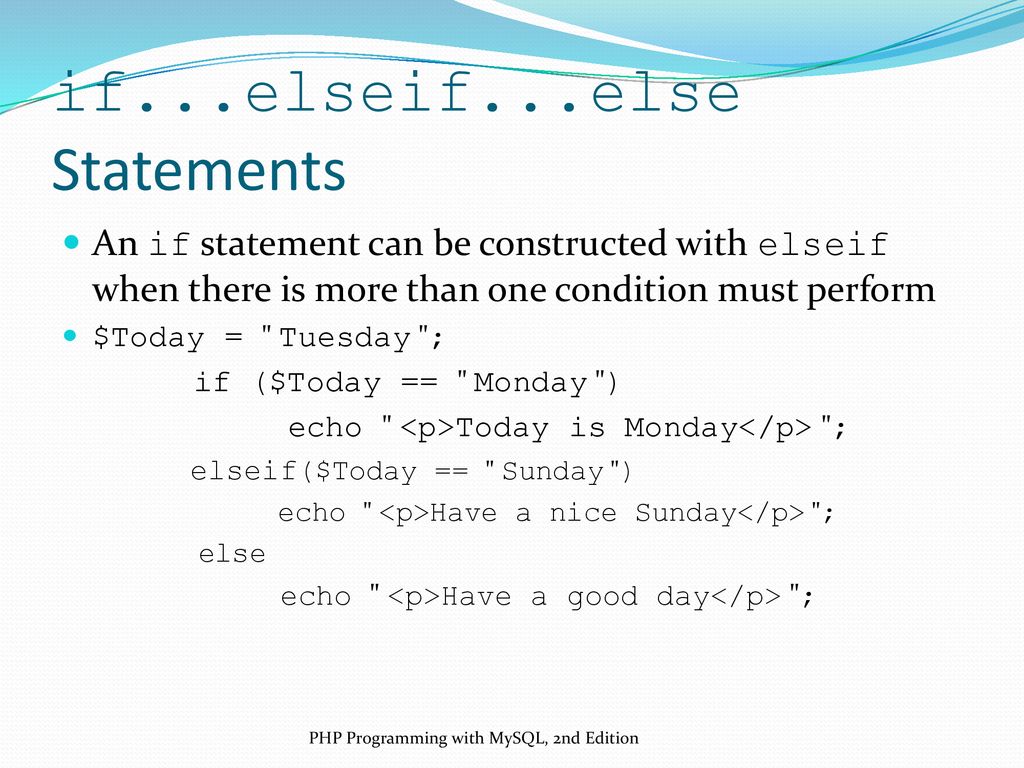 if...elseif...else Statements

An if statement can be constructed with elseif when there is more than one condition must perform

$Today = "Tuesday";
if ($Today == "Monday")
echo "<p>Today is Monday</p>";
elseif($Today == "Sunday")
echo "<p>Have a nice Sunday</p>";
else
echo "<p>Have a good day</p>";

PHP Programming with MySQL, 2nd Edition